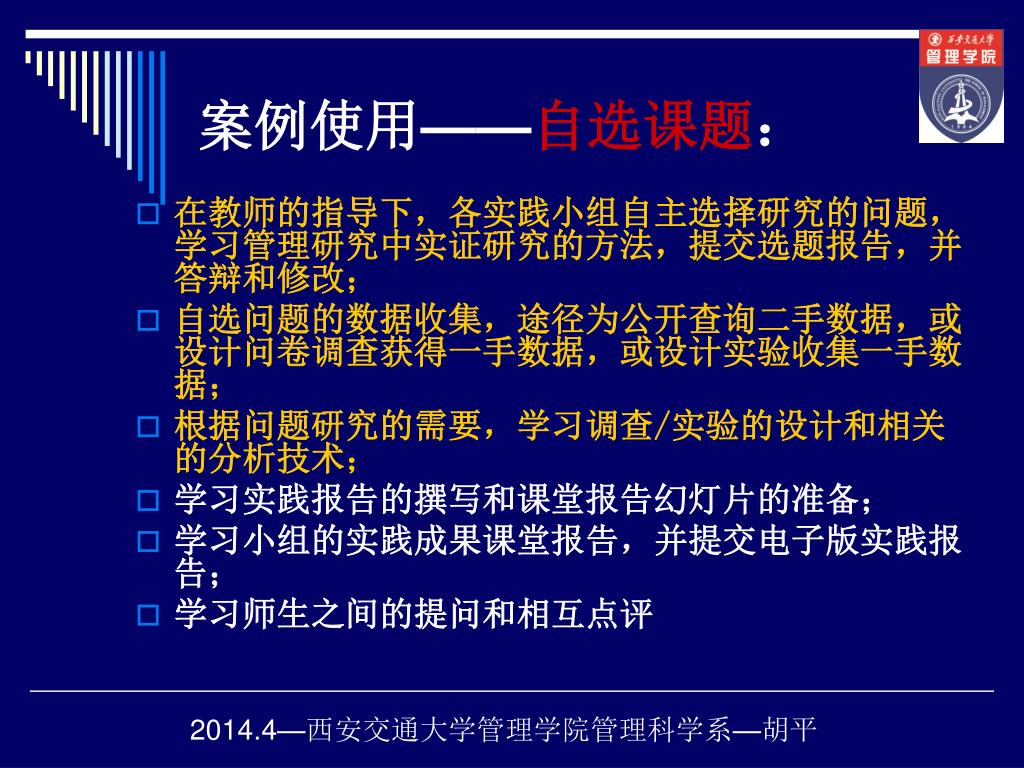 西安交通大学
管理学院

案例使用——自选课题：

在教师的指导下，各实践小组自主选择研究的问题，学习管理研究中实证研究的方法，提交选题报告，并答辩和修改；

自选问题的数据收集，途径为公开查询二手数据，或设计问卷调查获得一手数据，或设计实验收集一手数据；

根据问题研究的需要，学习调查/实验的设计和相关的分析技术；

学习实践报告的撰写和课堂报告幻灯片的准备；

学习小组的实践成果课堂报告，并提交电子版实践报告；

学习师生之间的提问和相互点评

2014.4—西安交通大学管理学院管理科学系—胡平